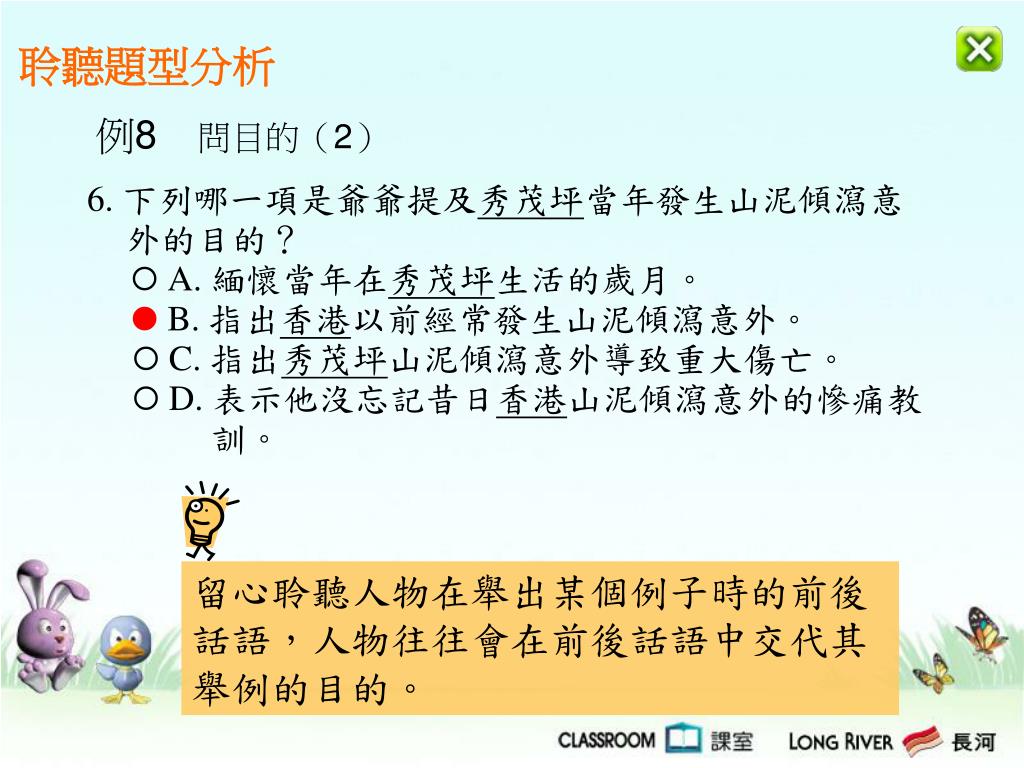 聆聽題型分析

例8　問目的（2）

6. 下列哪一項是爺爺提及秀茂坪當年發生山泥傾瀉意外的目的？

○ A. 緬懷當年在秀茂坪生活的歲月。

● B. 指出香港以前經常發生山泥傾瀉意外。

○ C. 指出秀茂坪山泥傾瀉意外導致重大傷亡。

○ D. 表示他沒忘記昔日香港山泥傾瀉意外的慘痛教訓。

留心聆聽人物在舉出某個例子時的前後話語，人物往往會在前後話語中交代其舉例的目的。

CLASSROOM 課室　LONG RIVER 長河